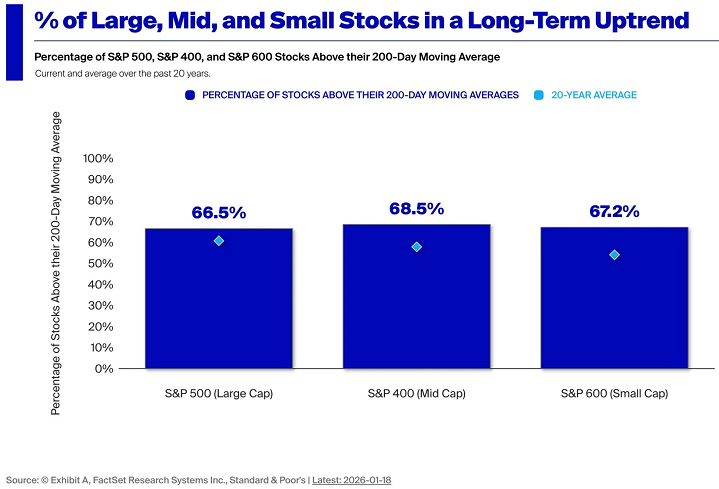 % of Large, Mid, and Small Stocks in a Long-Term Uptrend

Percentage of S&P 500, S&P 400, and S&P 600 Stocks Above their 200-Day Moving Average

Current and average over the past 20 years.

PERCENTAGE OF STOCKS ABOVE THEIR 200-DAY MOVING AVERAGES

20-YEAR AVERAGE

Percentage of Stocks Above their 200-Day Moving Average

100%
90%
80%
70%
60%
50%
40%
30%
20%
10%
0%

66.5%
68.5%
67.2%

S&P 500 (Large Cap)
S&P 400 (Mid Cap)
S&P 600 (Small Cap)

Source: © Exhibit A, FactSet Research Systems Inc., Standard & Poor's | Latest: 2026-01-18